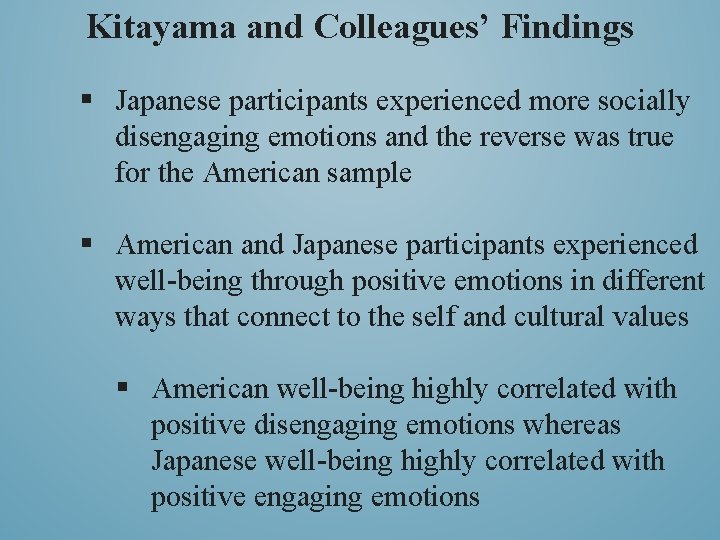 Kitayama and Colleagues' Findings

▪ Japanese participants experienced more socially disengaging emotions and the reverse was true for the American sample

▪ American and Japanese participants experienced well-being through positive emotions in different ways that connect to the self and cultural values

▪ American well-being highly correlated with positive disengaging emotions whereas Japanese well-being highly correlated with positive engaging emotions